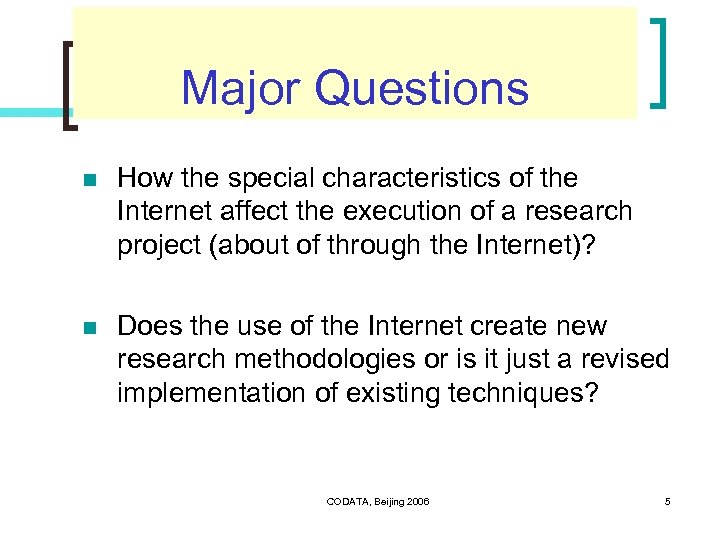 Major Questions

How the special characteristics of the Internet affect the execution of a research project (about of through the Internet)?

Does the use of the Internet create new research methodologies or is it just a revised implementation of existing techniques?

CODATA, Beijing 2006

5